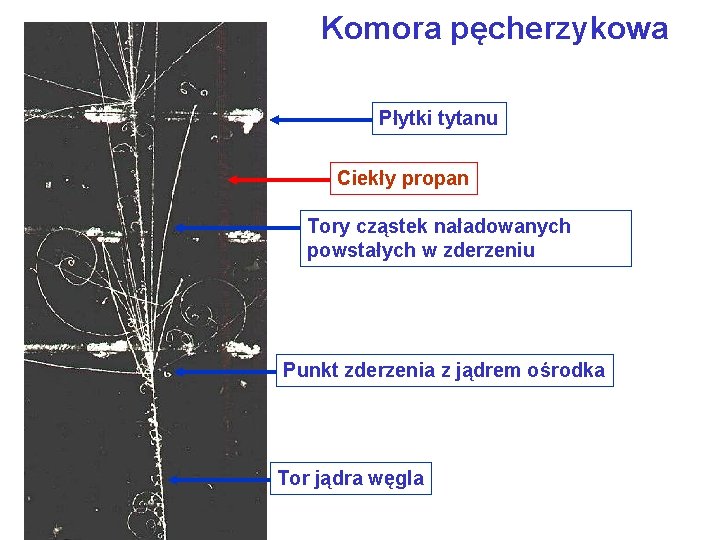 Komora pęcherzykowa

Płytki tytanu

Ciekły propan

Tory cząstek naładowanych powstałych w zderzeniu

Punkt zderzenia z jądrem ośrodka

Tor jądra węgla